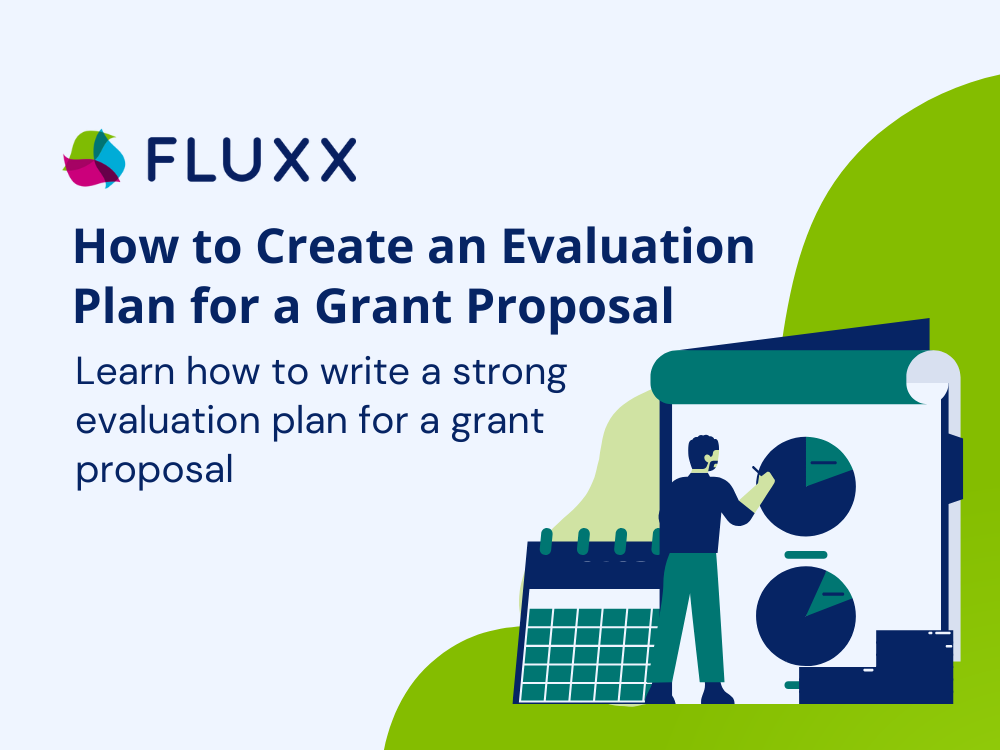 FLUXX

How to Create an Evaluation Plan for a Grant Proposal

Learn how to write a strong evaluation plan for a grant proposal